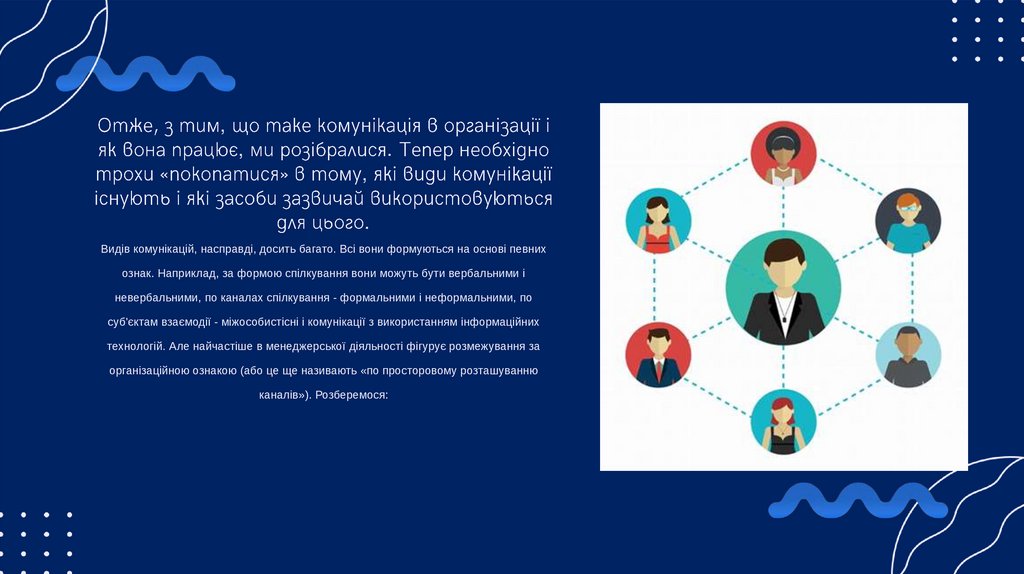 Отже, з тим, що таке комунікація в організації і як вона працює, ми розібралися. Тепер необхідно трохи «покопатися» в тому, які види комунікації існують і які засоби зазвичай використовуються для цього.

Видів комунікацій, насправді, досить багато. Всі вони формуються на основі певних ознак. Наприклад, за формою спілкування вони можуть бути вербальними і невербальними, по каналах спілкування - формальними і неформальними, по суб'єктам взаємодії - міжособистісні і комунікації з використанням інформаційних технологій. Але найчастіше в менеджерської діяльності фігурує розмежування за організаційною ознакою (або це ще називають «по просторовому розташуванню каналів»). Розберемося: